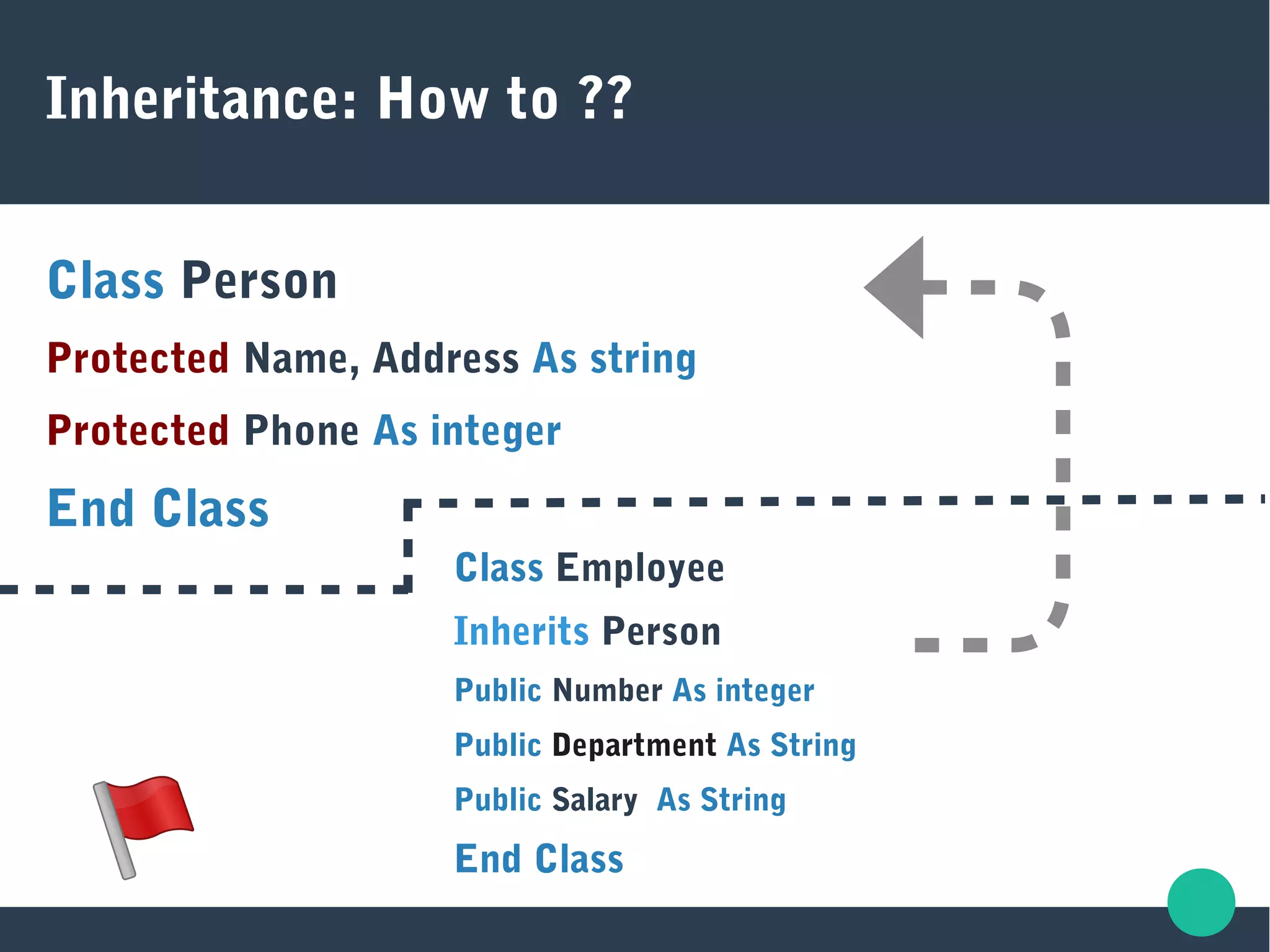 Inheritance: How to ??

Class Person

Protected Name, Address As string

Protected Phone As integer

End Class

Class Employee

Inherits Person

Public Number As integer

Public Department As String

Public Salary As String

End Class